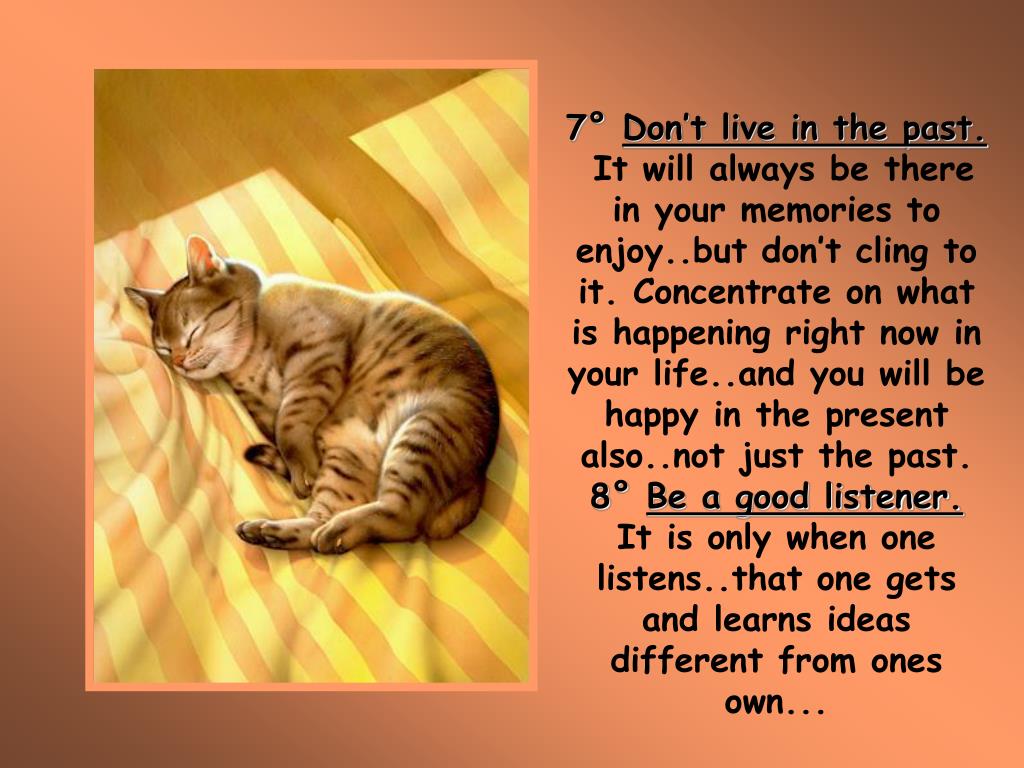 7° Don’t live in the past. It will always be there in your memories to enjoy..but don’t cling to it. Concentrate on what is happening right now in your life..and you will be happy in the present also..not just the past.

8° Be a good listener. It is only when one listens..that one gets and learns ideas different from ones own...